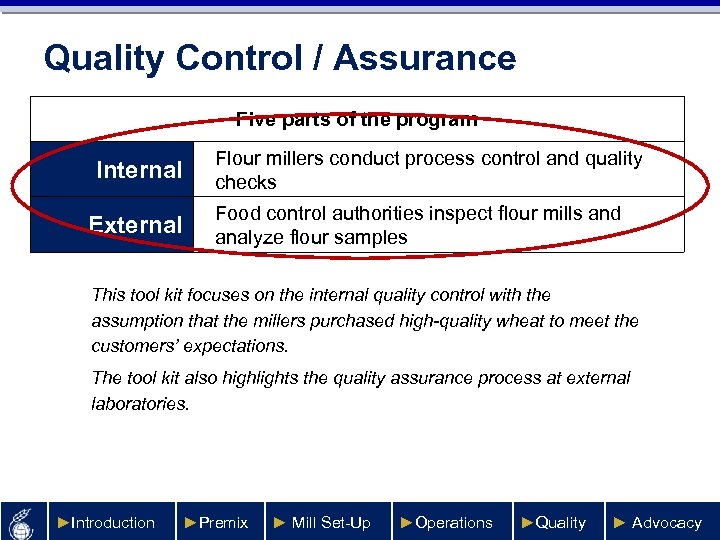 Quality Control / Assurance

| Five parts of the program | |
|---|---|
| Internal | Flour millers conduct process control and quality checks |
| External | Food control authorities inspect flour mills and analyze flour samples |

This tool kit focuses on the internal quality control with the assumption that the millers purchased high-quality wheat to meet the customers' expectations.

The tool kit also highlights the quality assurance process at external laboratories.

►Introduction ►Premix ► Mill Set-Up ►Operations ►Quality ► Advocacy